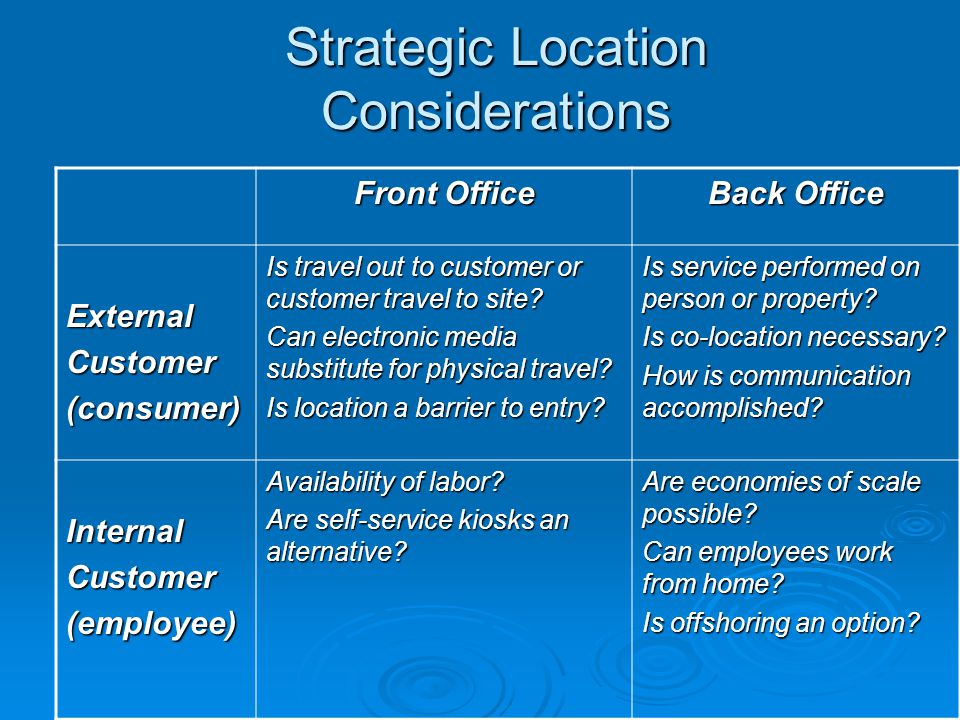 Strategic Location Considerations

| | Front Office | Back Office |
|---|---|---|
| External Customer (consumer) | Is travel out to customer or customer travel to site? Can electronic media substitute for physical travel? Is location a barrier to entry? | Is service performed on person or property? Is co-location necessary? How is communication accomplished? |
| Internal Customer (employee) | Availability of labor? Are self-service kiosks an alternative? | Are economies of scale possible? Can employees work from home? Is offshoring an option? |